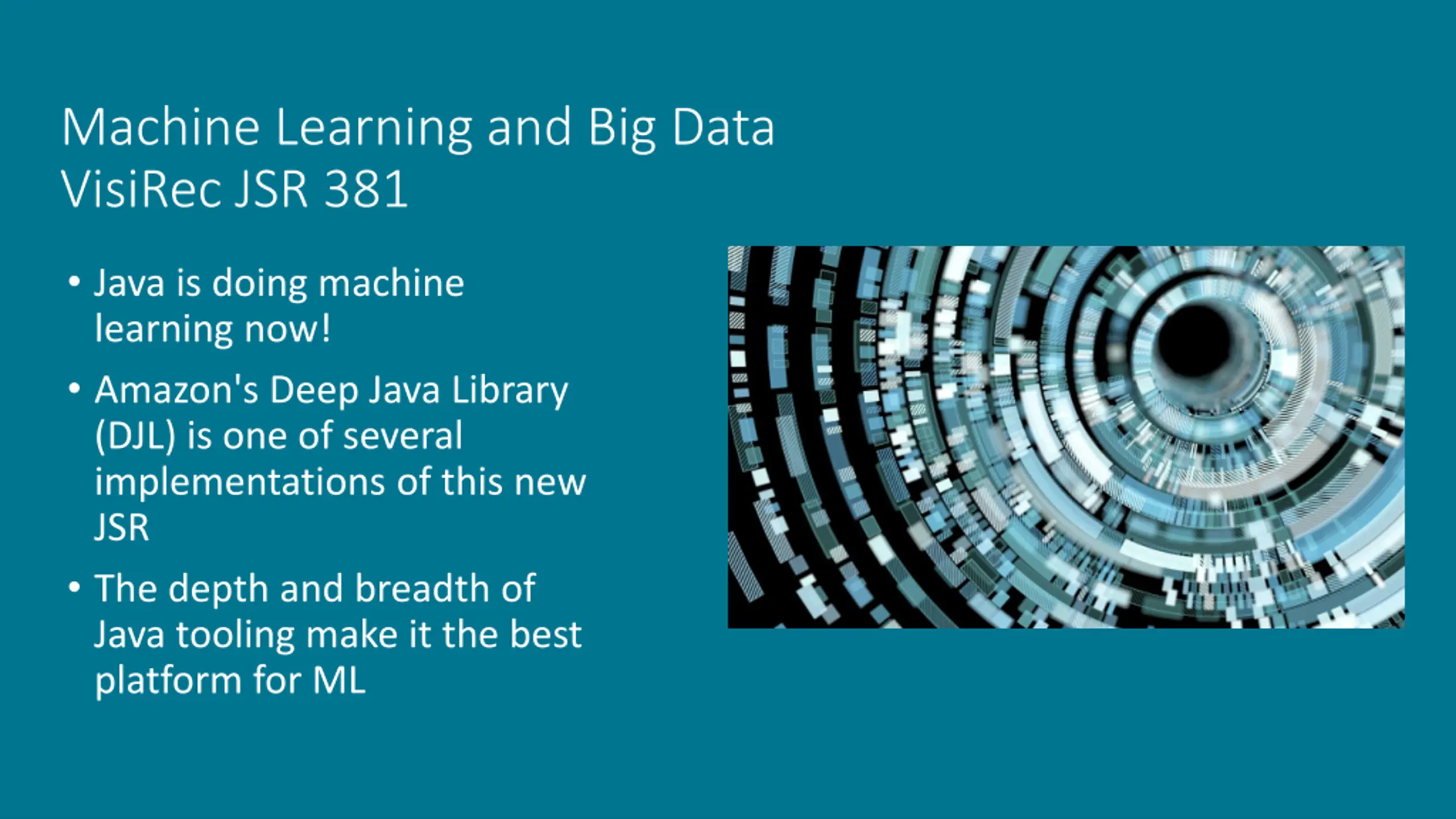 Machine Learning and Big Data
VisiRec JSR 381

• Java is doing machine learning now!

• Amazon's Deep Java Library (DJL) is one of several implementations of this new JSR

• The depth and breadth of Java tooling make it the best platform for ML